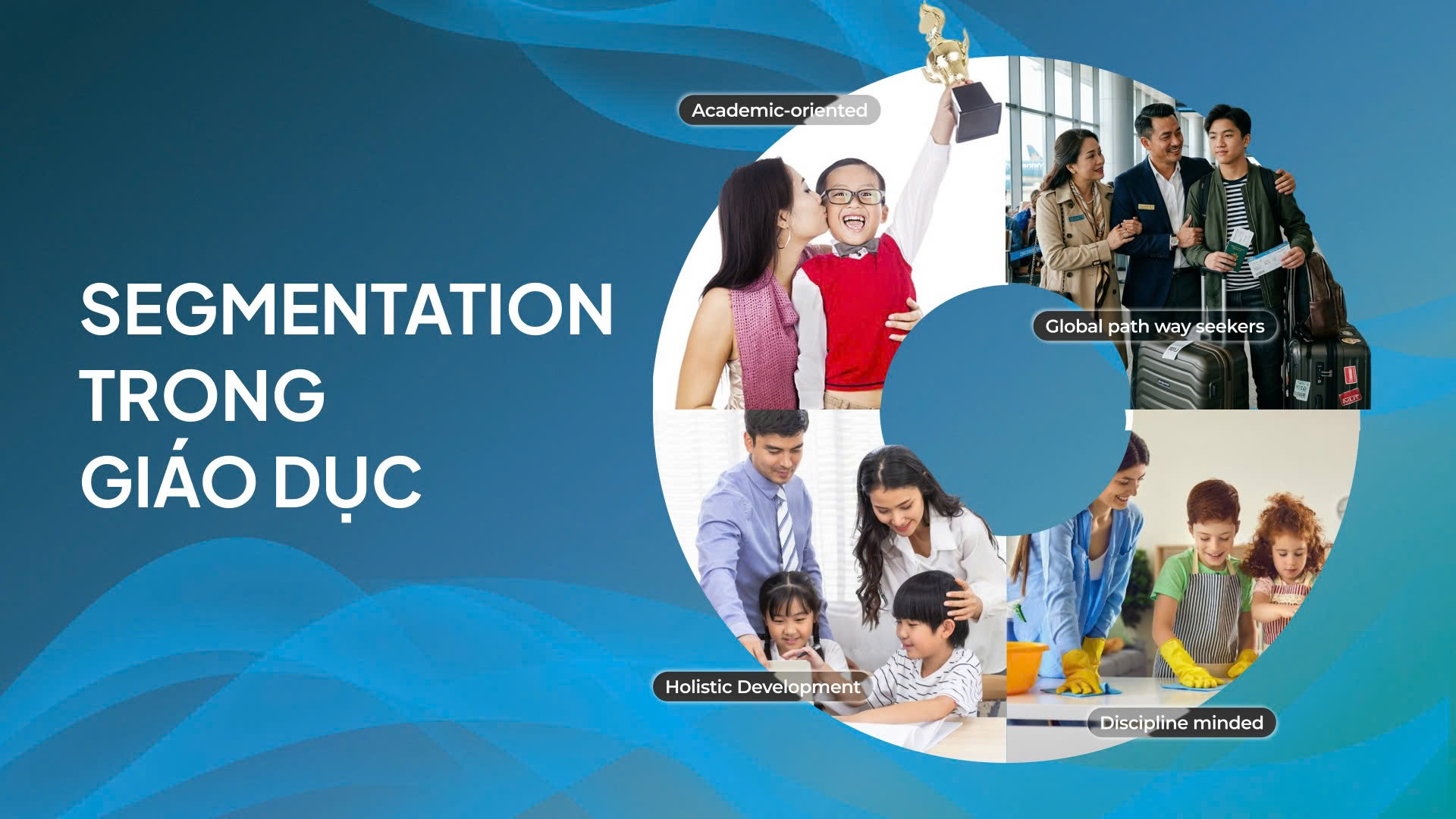 SEGMENTATION
TRONG
GIÁO DỤC

Academic-oriented

Global path way seekers

Holistic Development

Discipline minded